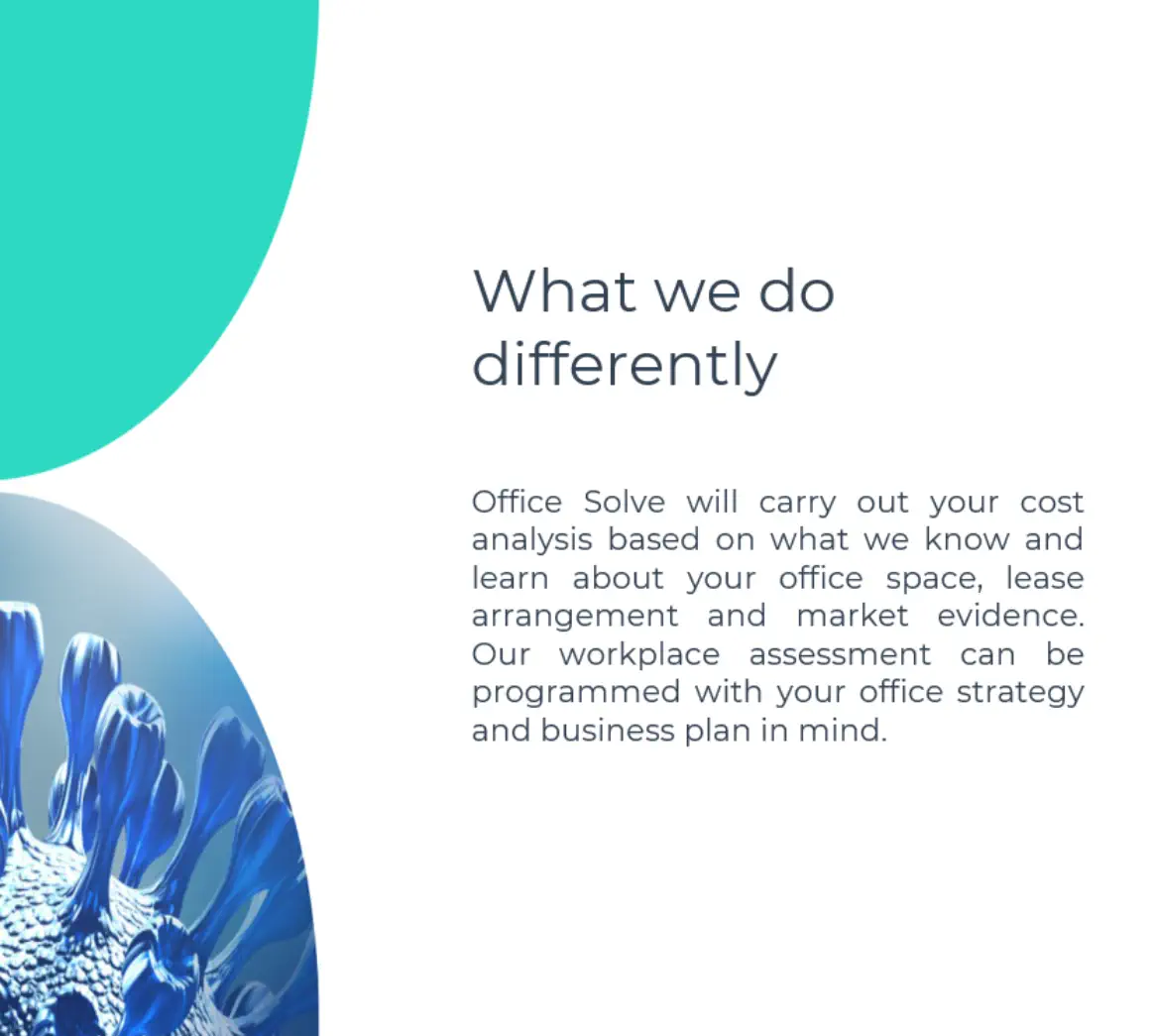 What we do differently

Office Solve will carry out your cost analysis based on what we know and learn about your office space, lease arrangement and market evidence. Our workplace assessment can be programmed with your office strategy and business plan in mind.